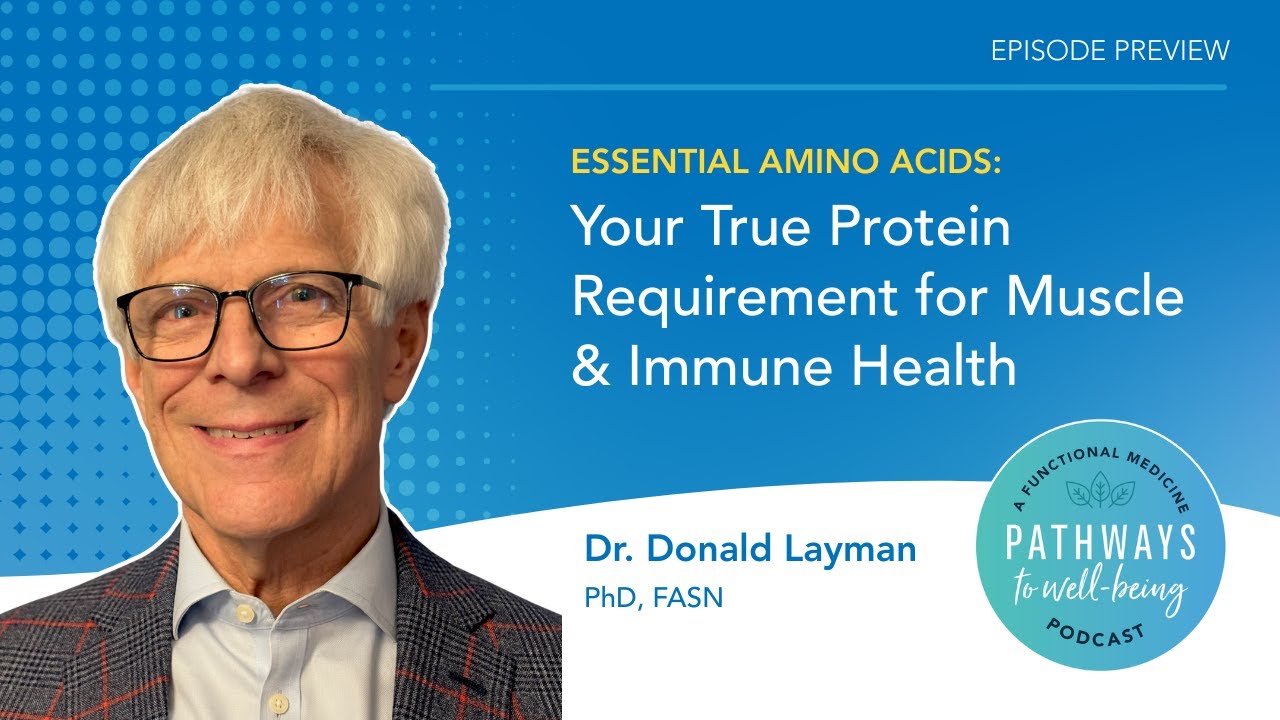 EPISODE PREVIEW

ESSENTIAL AMINO ACIDS:
Your True Protein Requirement for Muscle & Immune Health

Dr. Donald Layman
PhD, FASN

A FUNCTIONAL MEDICINE
PATHWAYS
to well-being
PODCAST